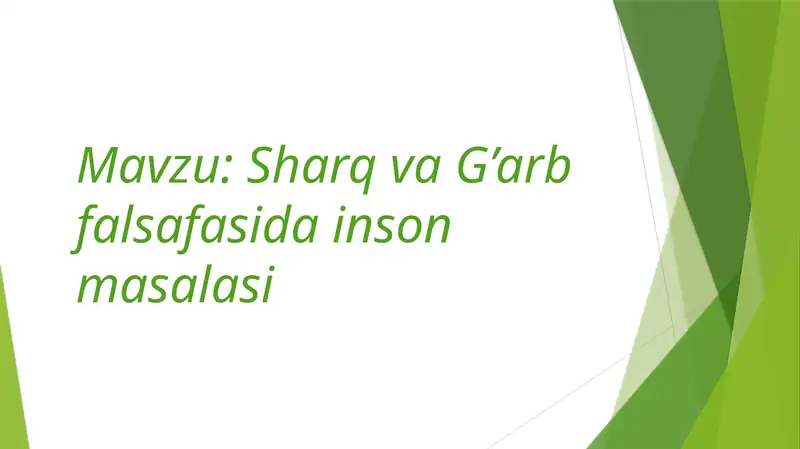 Mavzu: Sharq va G’arb falsafasida inson masalasi